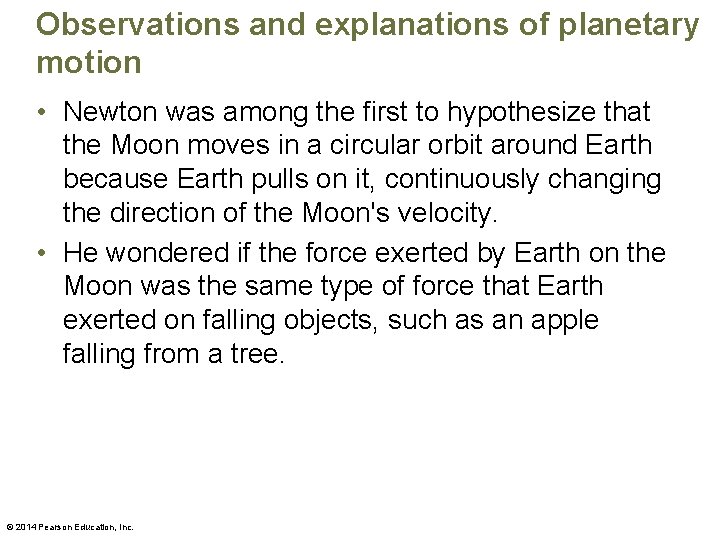 Observations and explanations of planetary motion

• Newton was among the first to hypothesize that the Moon moves in a circular orbit around Earth because Earth pulls on it, continuously changing the direction of the Moon's velocity.

• He wondered if the force exerted by Earth on the Moon was the same type of force that Earth exerted on falling objects, such as an apple falling from a tree.

© 2014 Pearson Education, Inc.